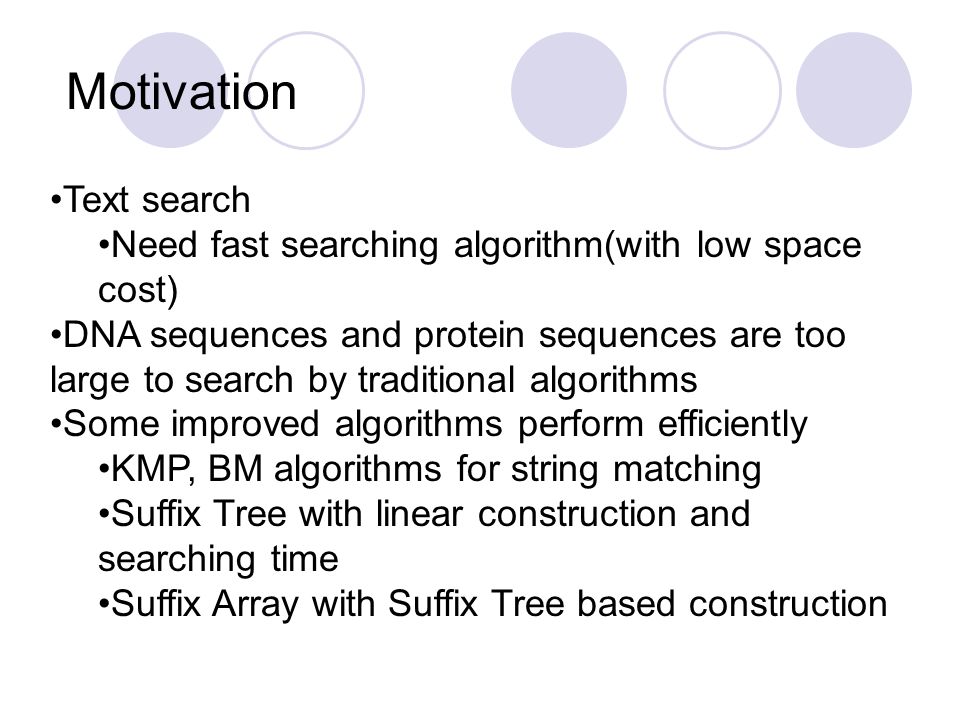 Motivation

•Text search
•Need fast searching algorithm(with low space cost)
•DNA sequences and protein sequences are too large to search by traditional algorithms
•Some improved algorithms perform efficiently
•KMP, BM algorithms for string matching
•Suffix Tree with linear construction and searching time
•Suffix Array with Suffix Tree based construction